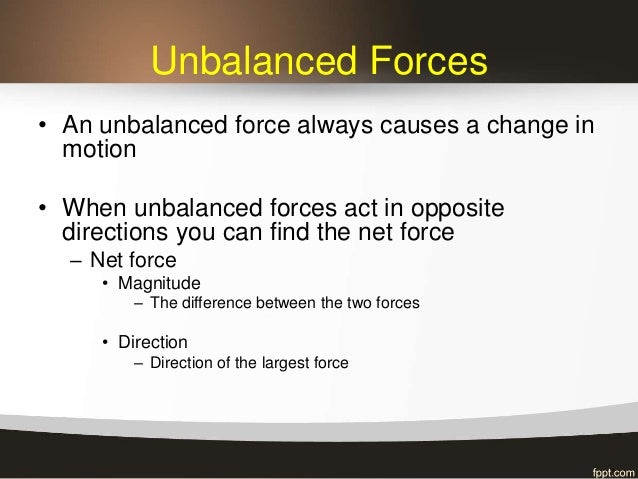 Unbalanced Forces

• An unbalanced force always causes a change in motion

• When unbalanced forces act in opposite directions you can find the net force
– Net force
• Magnitude
– The difference between the two forces

• Direction
– Direction of the largest force

fppt.com